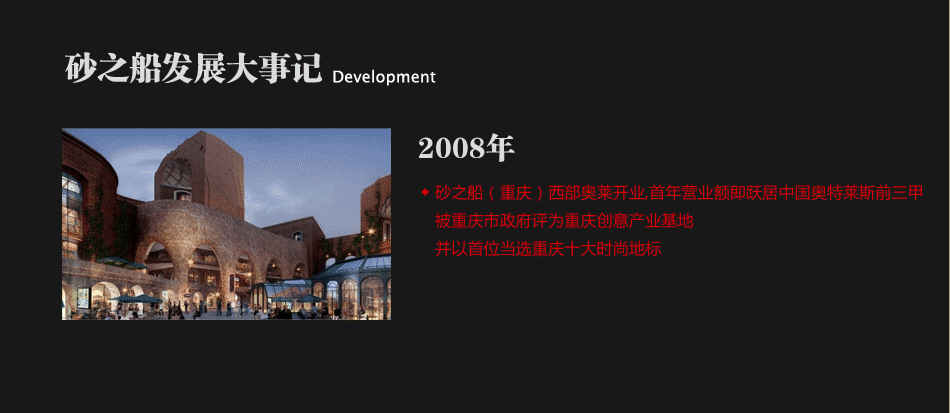 砂之船发展大事记 Development

2008年

◆ 砂之船（重庆）西部奥莱开业,首年营业额即跃居中国奥特莱斯前三甲
被重庆市政府评为重庆创意产业基地
并以首位当选重庆十大时尚地标